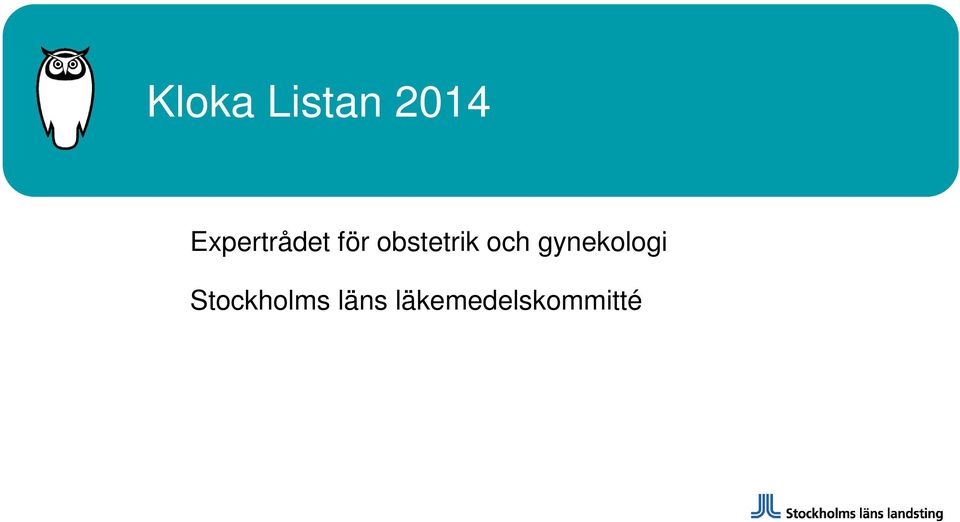 Kloka Listan 2014

Expertrådet för obstetrik och gynekologi

Stockholms läns läkemedelskommitté

Stockholms läns landsting